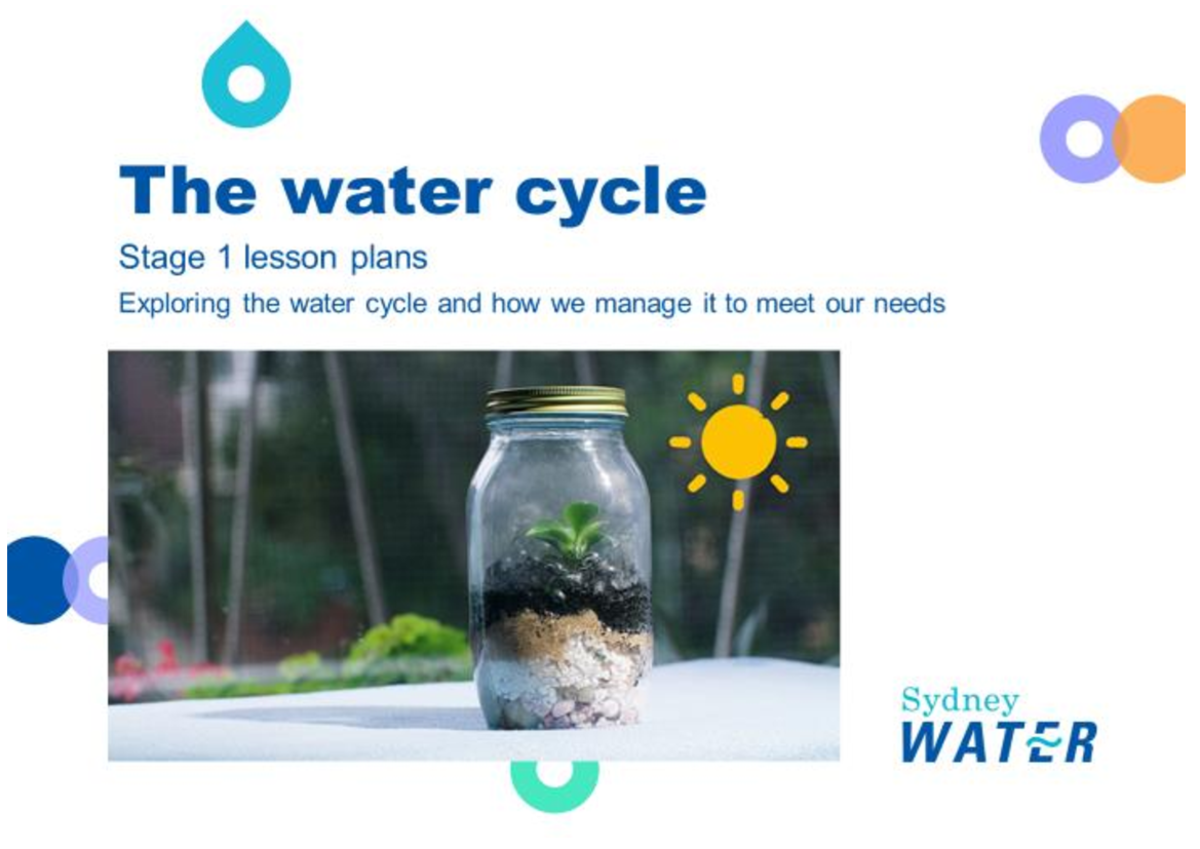 The water cycle

Stage 1 lesson plans

Exploring the water cycle and how we manage it to meet our needs

Sydney
WATER